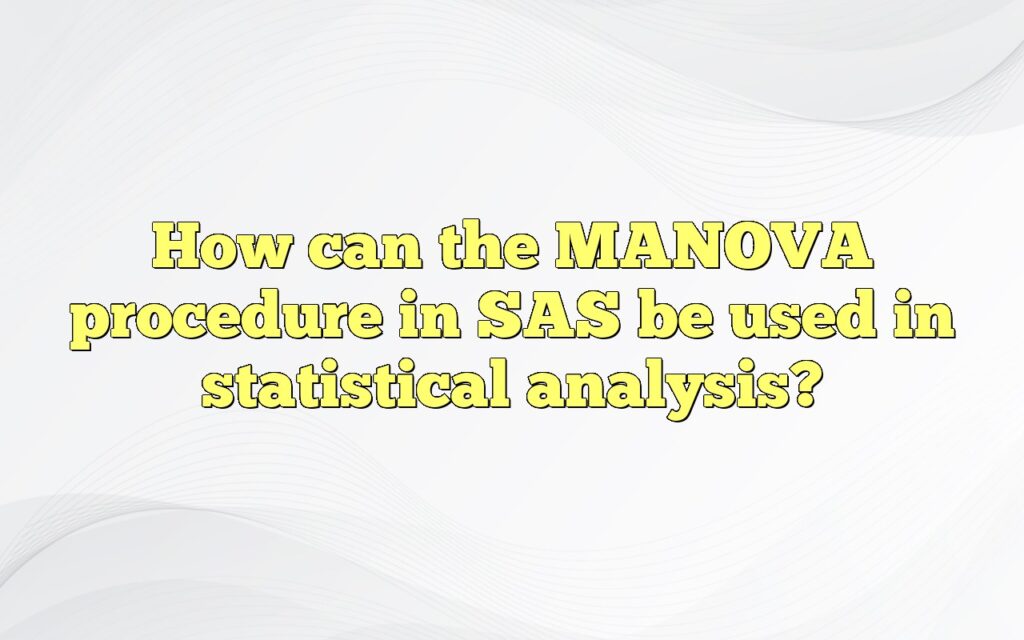 How can the MANOVA procedure in SAS be used in statistical analysis?